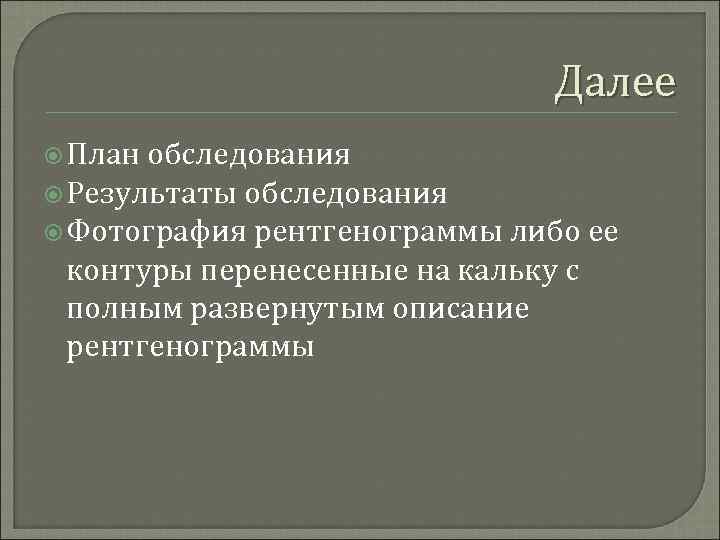 Далее

План обследования

Результаты обследования

Фотография рентгенограммы либо ее контуры перенесенные на кальку с полным развернутым описание рентгенограммы